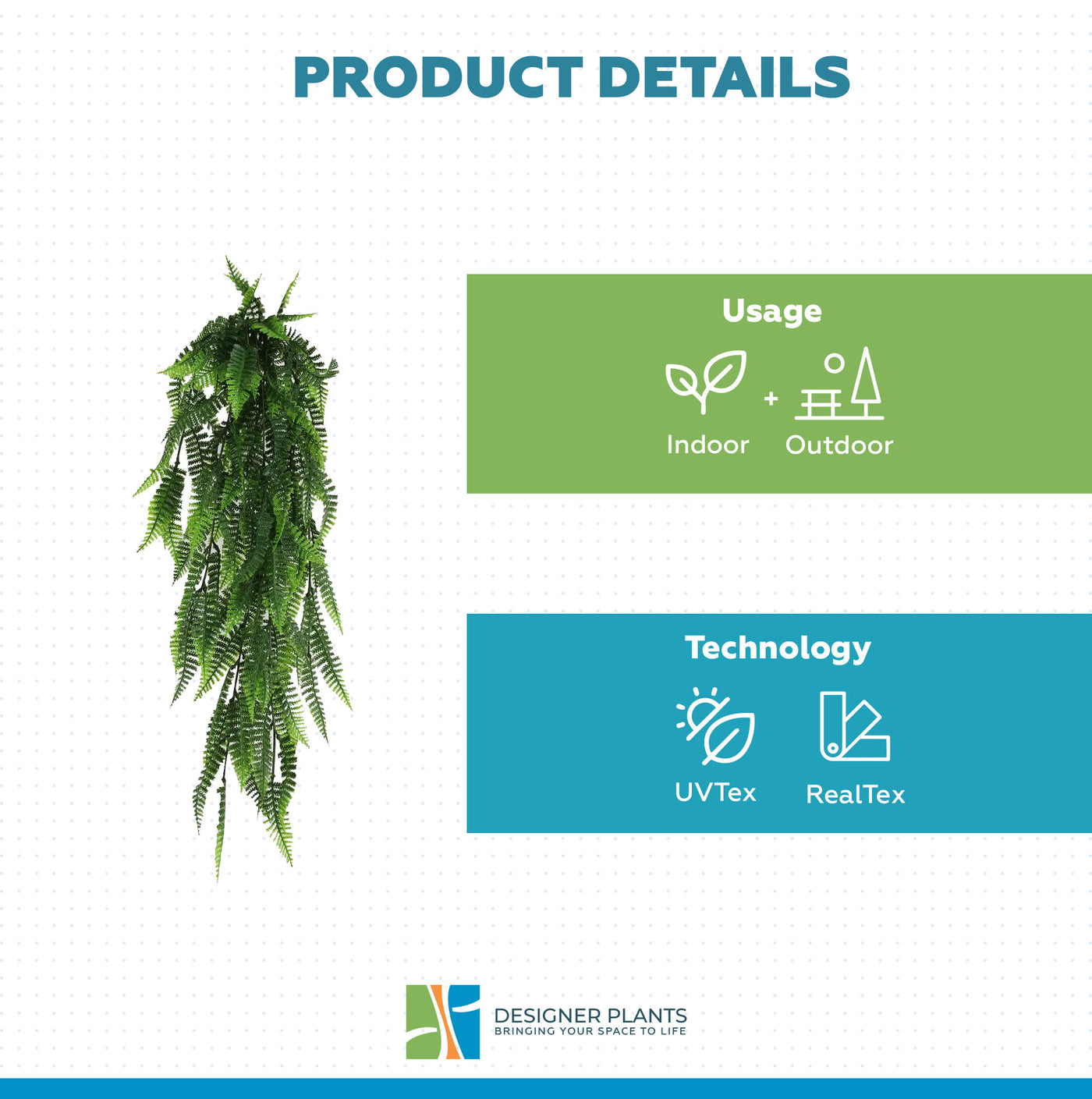 PRODUCT DETAILS

Usage

Indoor + Outdoor

Technology

UVTex RealTex

DESIGNER PLANTS
BRINGING YOUR SPACE TO LIFE